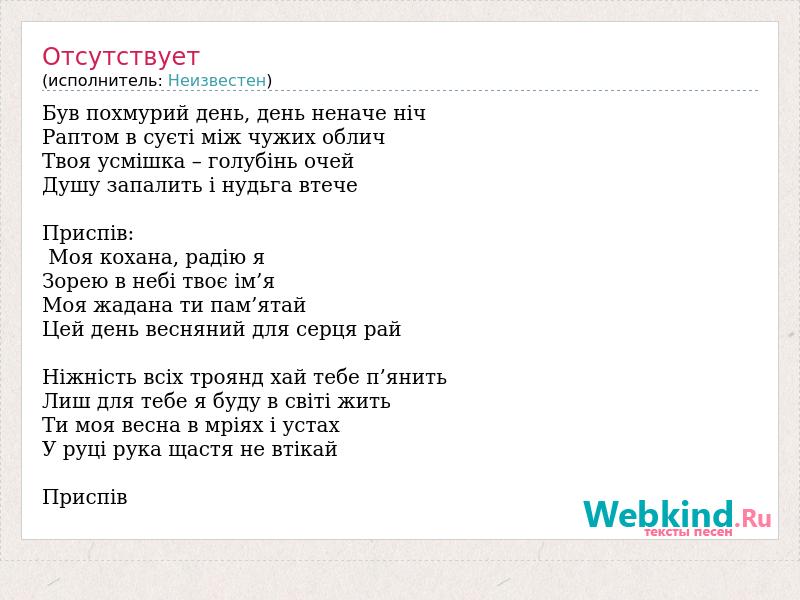 Отсутствует
(исполнитель: Неизвестен)

Був похмурий день, день неначе ніч
Раптом в суєті між чужих облич
Твоя усмішка – голубінь очей
Душу запалить і нудьга втече

Приспів:
Моя кохана, радію я
Зорею в небі твоє ім’я
Моя жадана ти пам’ятай
Цей день весняний для серця рай

Ніжність всіх троянд хай тебе п’янить
Лиш для тебе я буду в світі жить
Ти моя весна в мріях і устах
У руці рука щастя не втікай

Приспів

Webkind.Ru
тексты песен